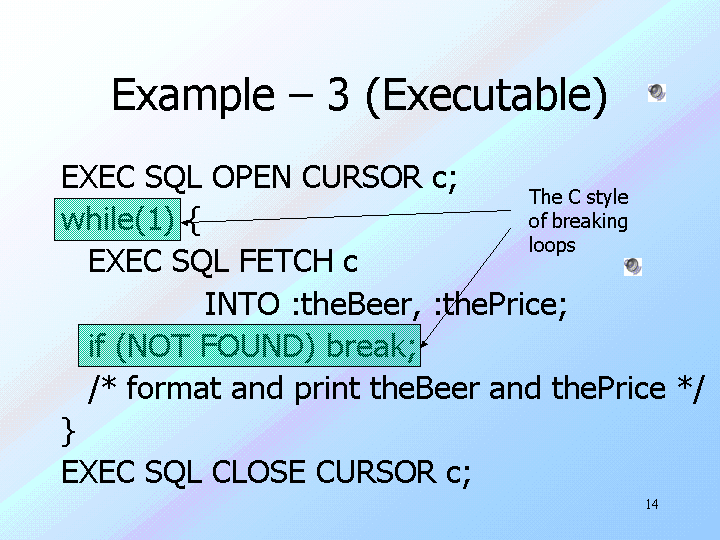 Example – 3 (Executable)

EXEC SQL OPEN CURSOR c;
while(1) {
EXEC SQL FETCH c
INTO :theBeer, :thePrice;
if (NOT FOUND) break;
/* format and print theBeer and thePrice */
}
EXEC SQL CLOSE CURSOR c;

The C style of breaking loops

14